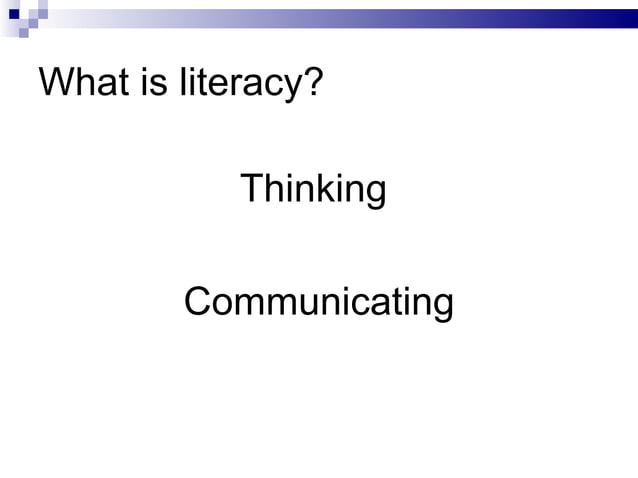 What is literacy?

Thinking

Communicating